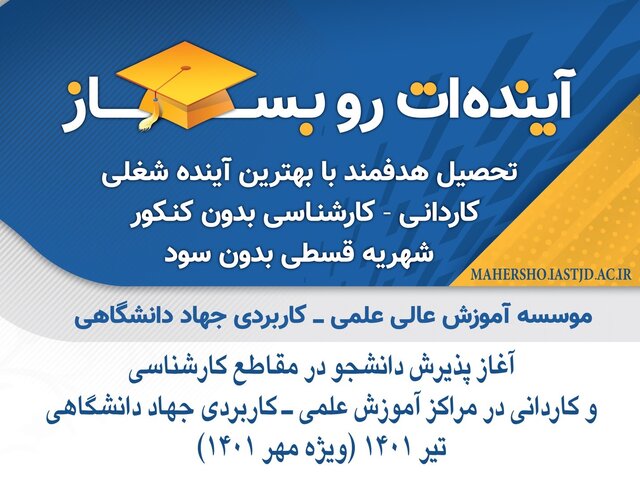 آینده‌ات رو بساز

تحصیل هدفمند با بهترین آینده شغلی
کاردانی - کارشناسی بدون کنکور
شهریه قسطی بدون سود

MAHERSHO.IASTJD.AC.IR

موسسه آموزش عالی علمی ـ کاربردی جهاد دانشگاهی

آغاز پذیرش دانشجو در مقاطع کارشناسی
و کاردانی در مراکز آموزش علمی ـ کاربردی جهاد دانشگاهی
تیر ۱۴۰۱ (ویژه مهر ۱۴۰۱)